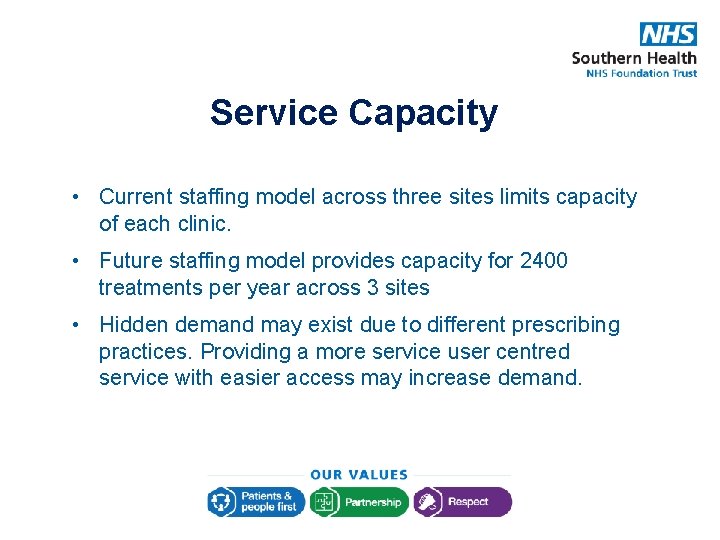 NHS
Southern Health
NHS Foundation Trust

Service Capacity

• Current staffing model across three sites limits capacity of each clinic.

• Future staffing model provides capacity for 2400 treatments per year across 3 sites

• Hidden demand may exist due to different prescribing practices. Providing a more service user centred service with easier access may increase demand.

OUR VALUES

Patients & people first

Partnership

Respect